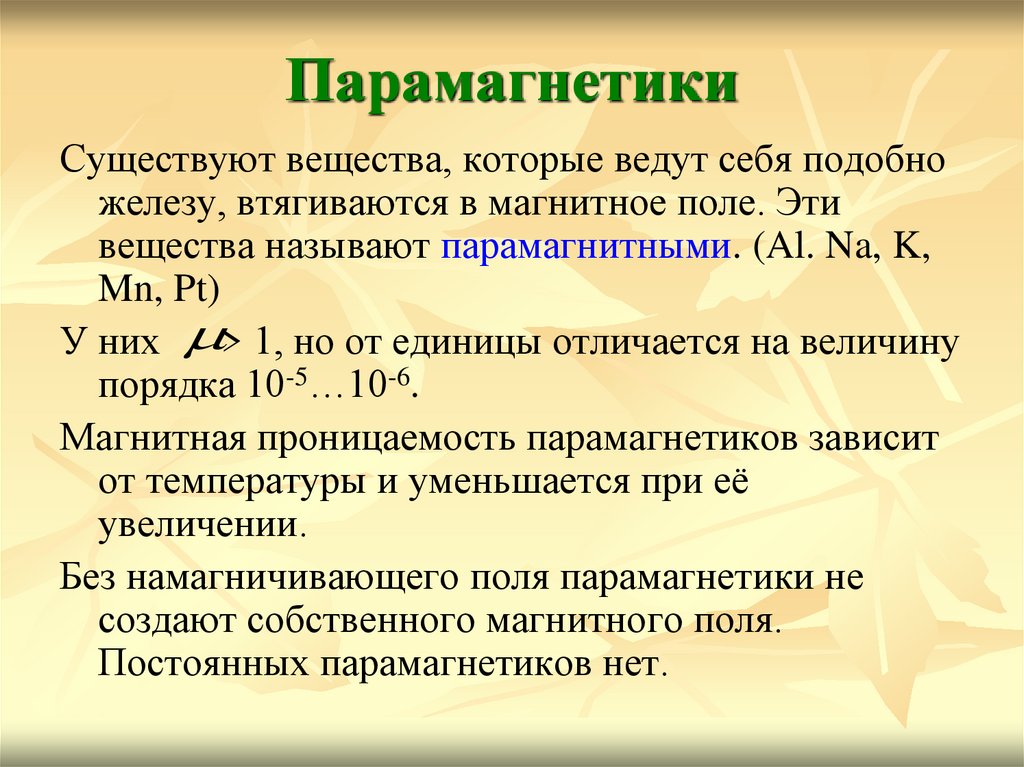 Парамагнетики

Существуют вещества, которые ведут себя подобно железу, втягиваются в магнитное поле. Эти вещества называют парамагнитными. (Al. Na, K, Mn, Pt)

У них $\mu > 1$, но от единицы отличается на величину порядка $10^{-5}…10^{-6}$.

Магнитная проницаемость парамагнетиков зависит от температуры и уменьшается при её увеличении.

Без намагничивающего поля парамагнетики не создают собственного магнитного поля. Постоянных парамагнетиков нет.